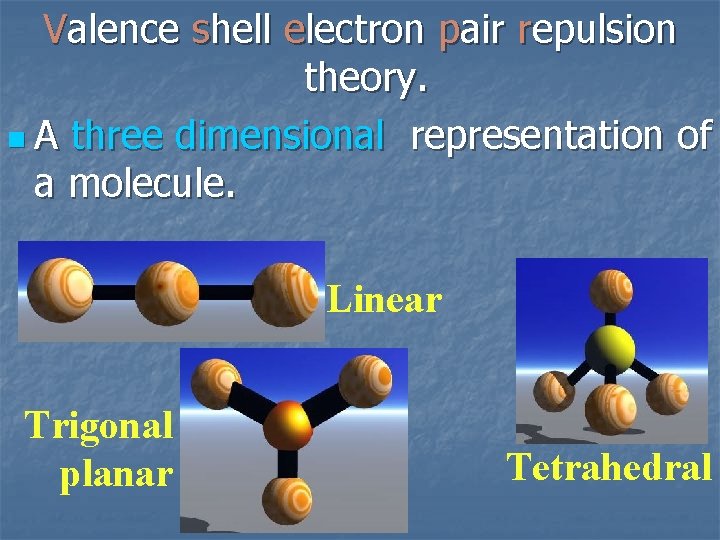 Valence shell electron pair repulsion theory.

A three dimensional representation of a molecule.

Linear

Trigonal planar

Tetrahedral